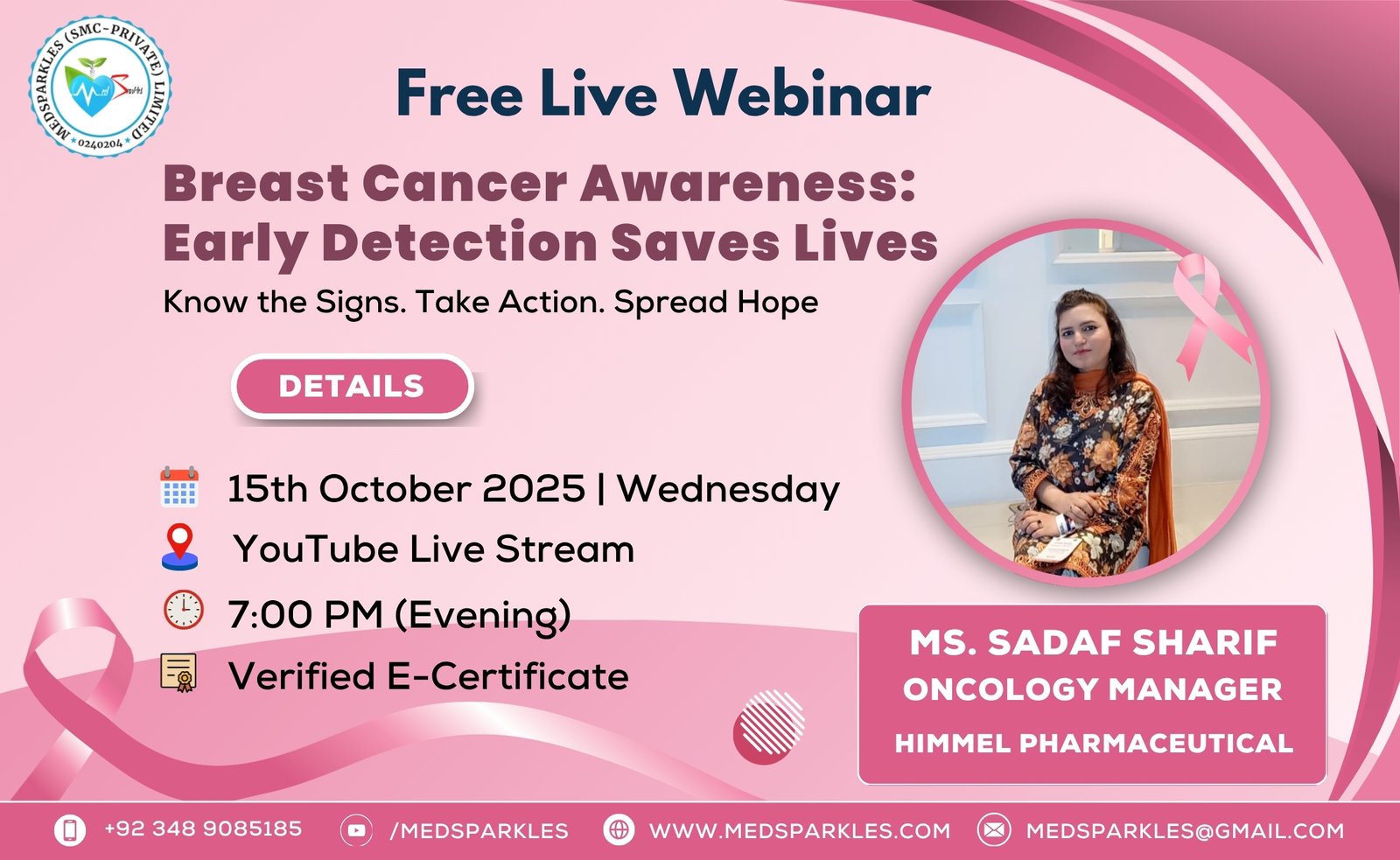 MEDSPARKLES (SMC-PRIVATE) LIMITED
0240204

Free Live Webinar

Breast Cancer Awareness: Early Detection Saves Lives

Know the Signs. Take Action. Spread Hope

DETAILS

15th October 2025 | Wednesday

YouTube Live Stream

7:00 PM (Evening)

Verified E-Certificate

MS. SADAF SHARIF
ONCOLOGY MANAGER
HIMMEL PHARMACEUTICAL

+92 348 9085185 /MEDSPARKLES WWW.MEDSPARKLES.COM MEDSPARKLES@GMAIL.COM